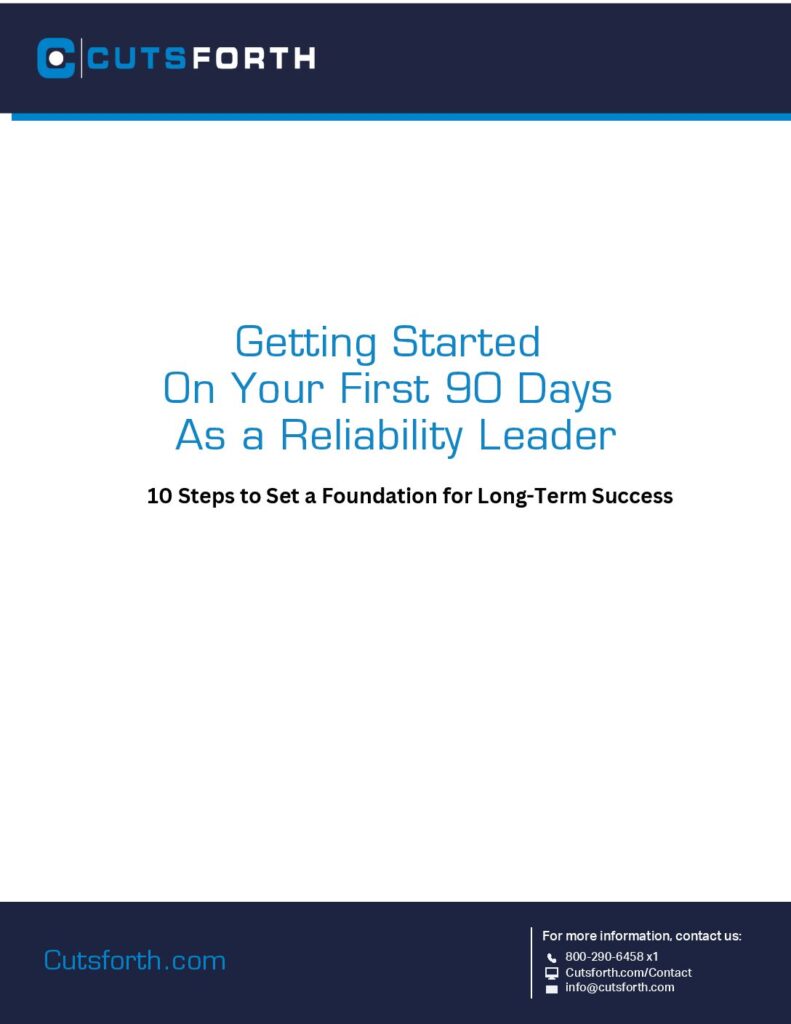 CUTSFORTH

Getting Started
On Your First 90 Days
As a Reliability Leader

10 Steps to Set a Foundation for Long-Term Success

Cutsforth.com

For more information, contact us:
800-290-6458 x1
Cutsforth.com/Contact
info@cutsforth.com